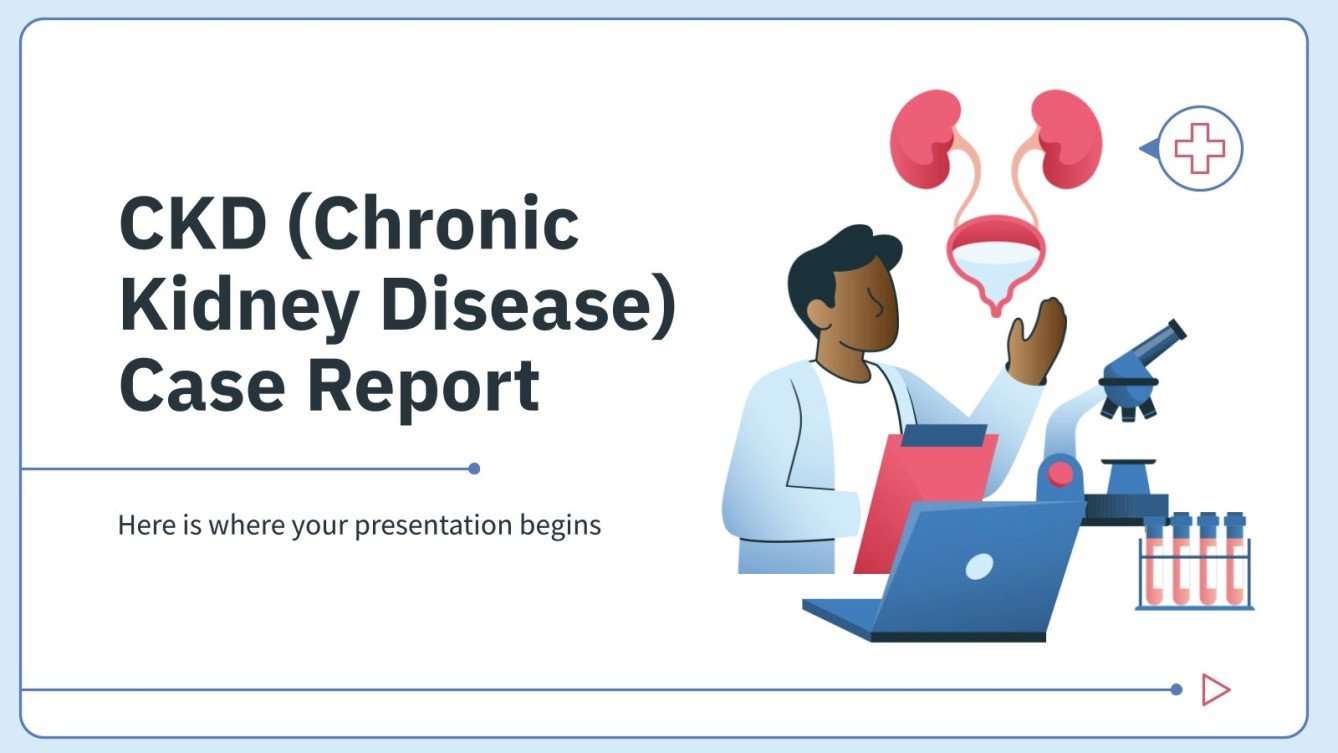 CKD (Chronic Kidney Disease) Case Report

Here is where your presentation begins